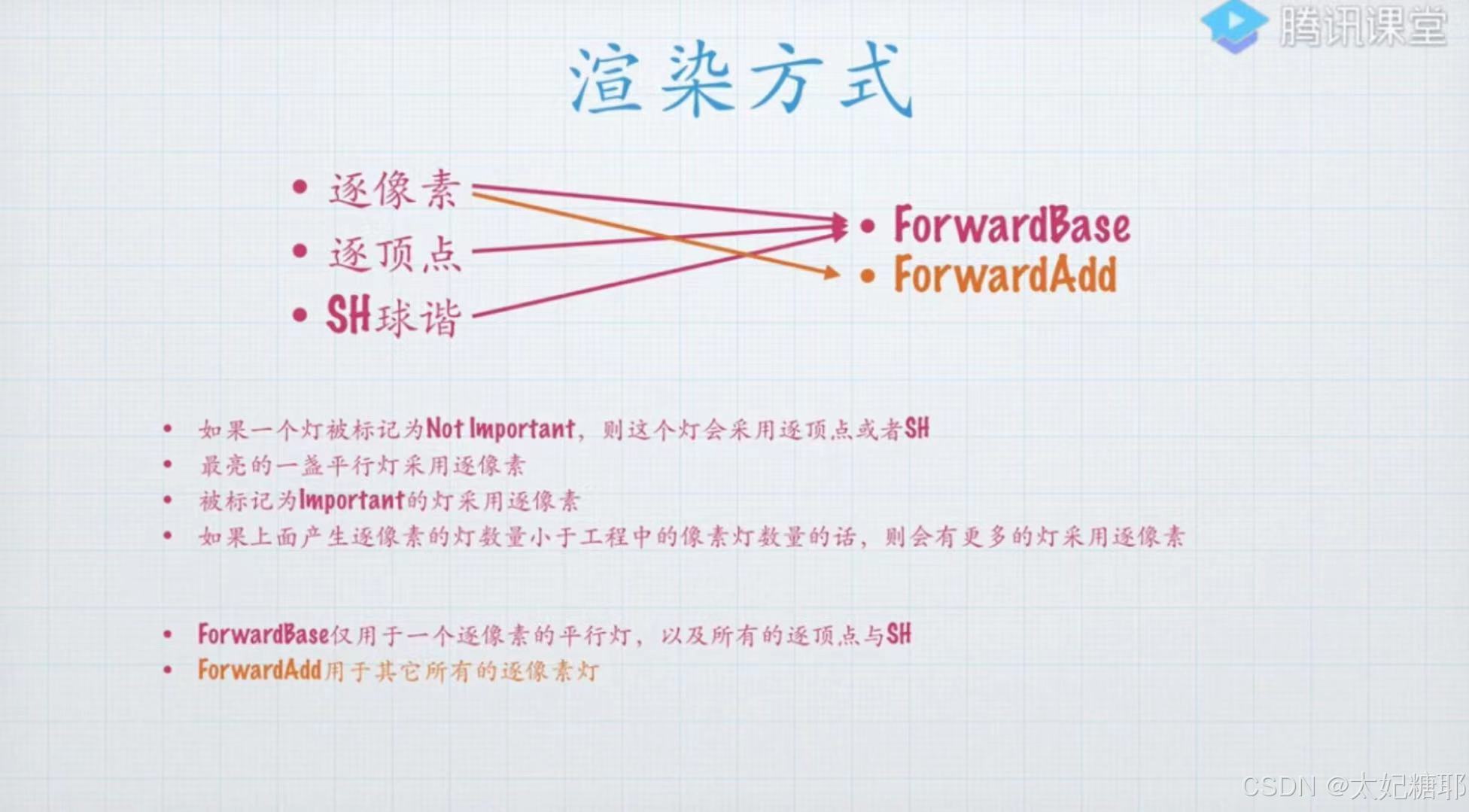 腾讯课堂

渲染方式

• 逐像素
• 逐顶点
• SH球谐

• ForwardBase
• ForwardAdd

• 如果一个灯被标记为Not Important，则这个灯会采用逐顶点或者SH
• 最亮的一盏平行灯采用逐像素
• 被标记为Important的灯采用逐像素
• 如果上面产生逐像素的灯数量小于工程中的像素灯数量的话，则会有更多的灯采用逐像素

• ForwardBase仅用于一个逐像素的平行灯，以及所有的逐顶点与SH
• ForwardAdd用于其它所有的逐像素灯

CSDN @太妃糖耶